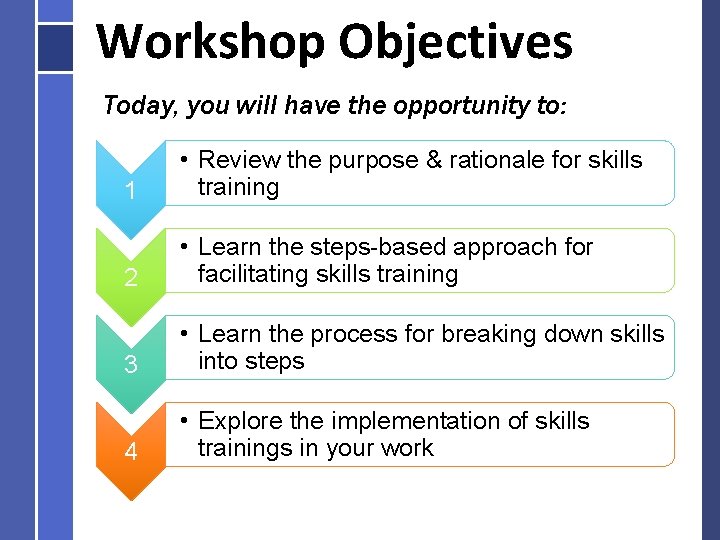 Workshop Objectives

Today, you will have the opportunity to:

1

• Review the purpose & rationale for skills training

2

• Learn the steps-based approach for facilitating skills training

3

• Learn the process for breaking down skills into steps

4

• Explore the implementation of skills trainings in your work